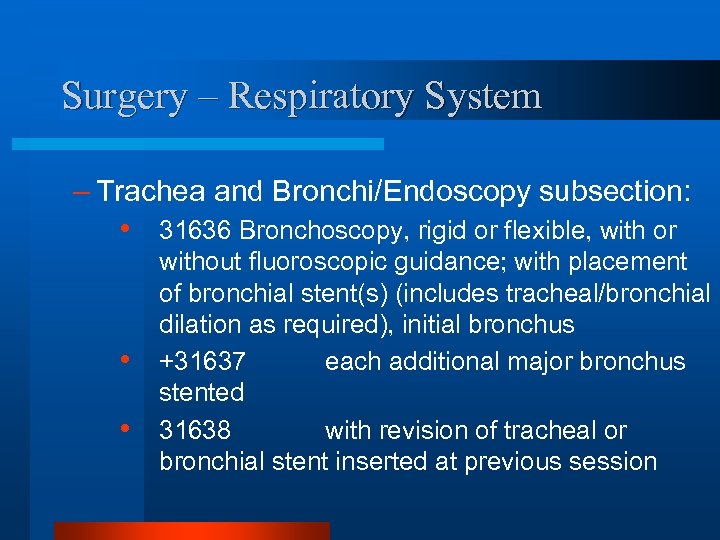 Surgery – Respiratory System

– Trachea and Bronchi/Endoscopy subsection:

• 31636 Bronchoscopy, rigid or flexible, with or without fluoroscopic guidance; with placement of bronchial stent(s) (includes tracheal/bronchial dilation as required), initial bronchus

• +31637 each additional major bronchus stented

• 31638 with revision of tracheal or bronchial stent inserted at previous session